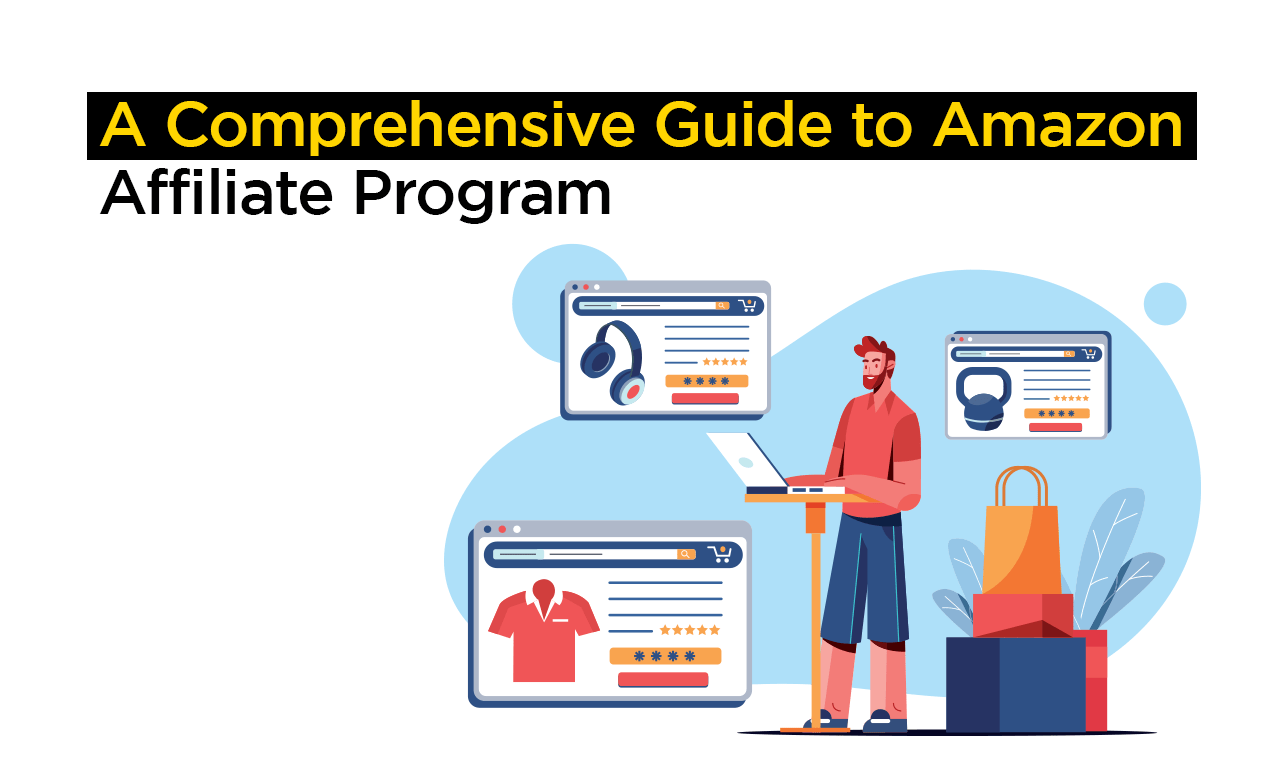 A Comprehensive Guide to Amazon Affiliate Program